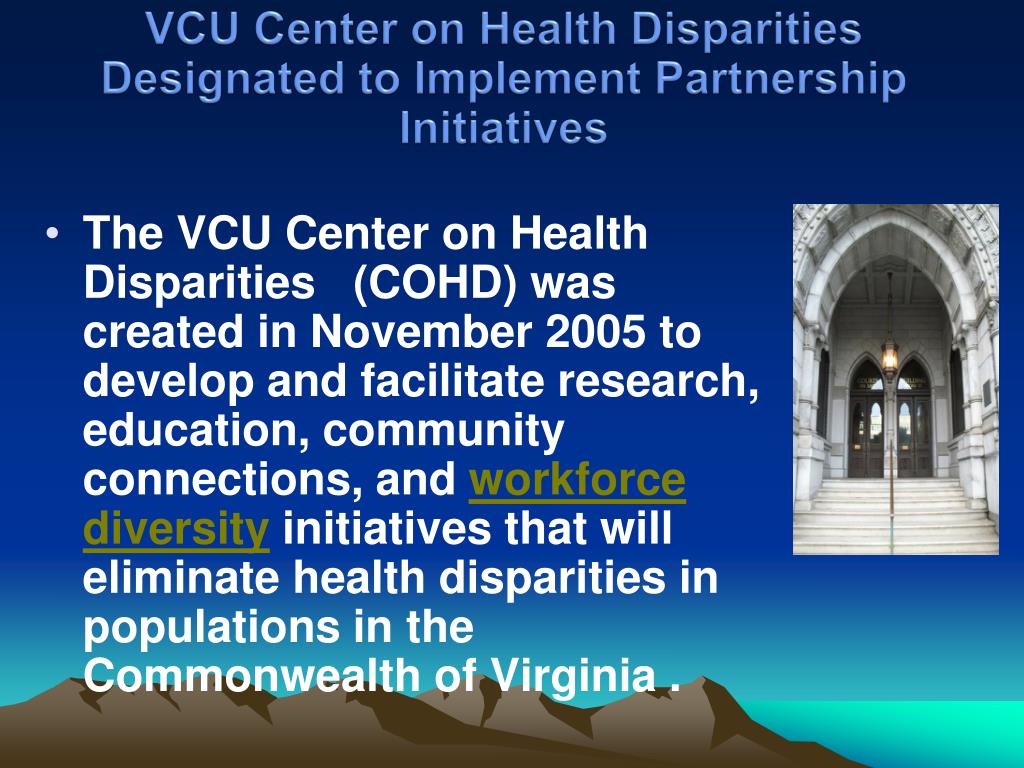 VCU Center on Health Disparities Designated to Implement Partnership Initiatives

• The VCU Center on Health Disparities (COHD) was created in November 2005 to develop and facilitate research, education, community connections, and workforce diversity initiatives that will eliminate health disparities in populations in the Commonwealth of Virginia .